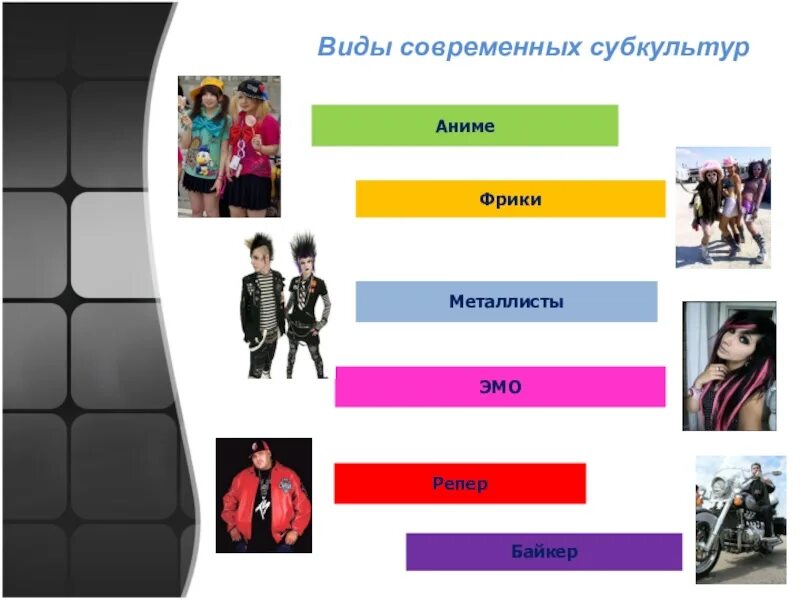 Виды современных субкультур

Аниме

Фрики

Металлисты

ЭМО

Репер

Байкер